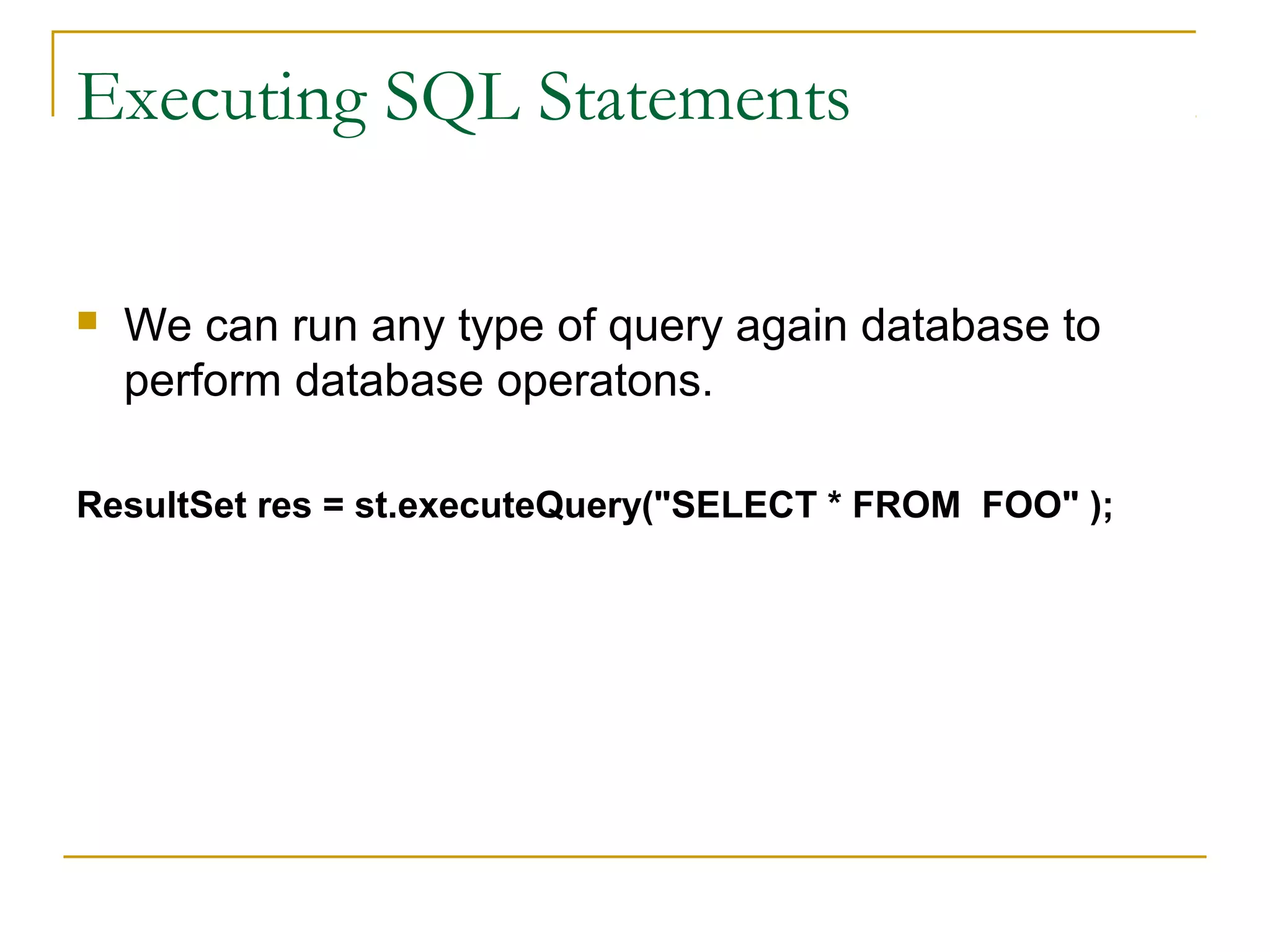 Executing SQL Statements

We can run any type of query again database to perform database operatons.

ResultSet res = st.executeQuery("SELECT * FROM  FOO" );